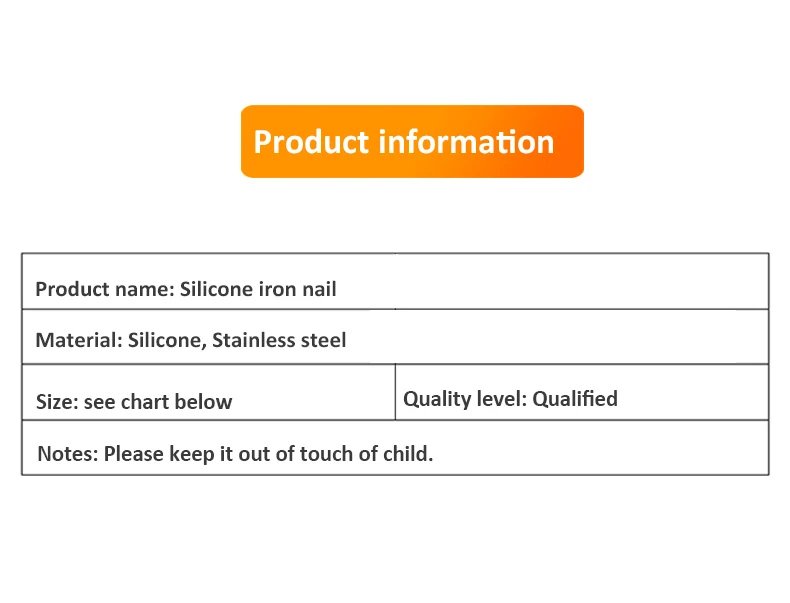 Product information

| Product name: Silicone iron nail | |
|---|---|
| Material: Silicone, Stainless steel | |
| Size: see chart below | Quality level: Qualified |
| Notes: Please keep it out of touch of child. | |